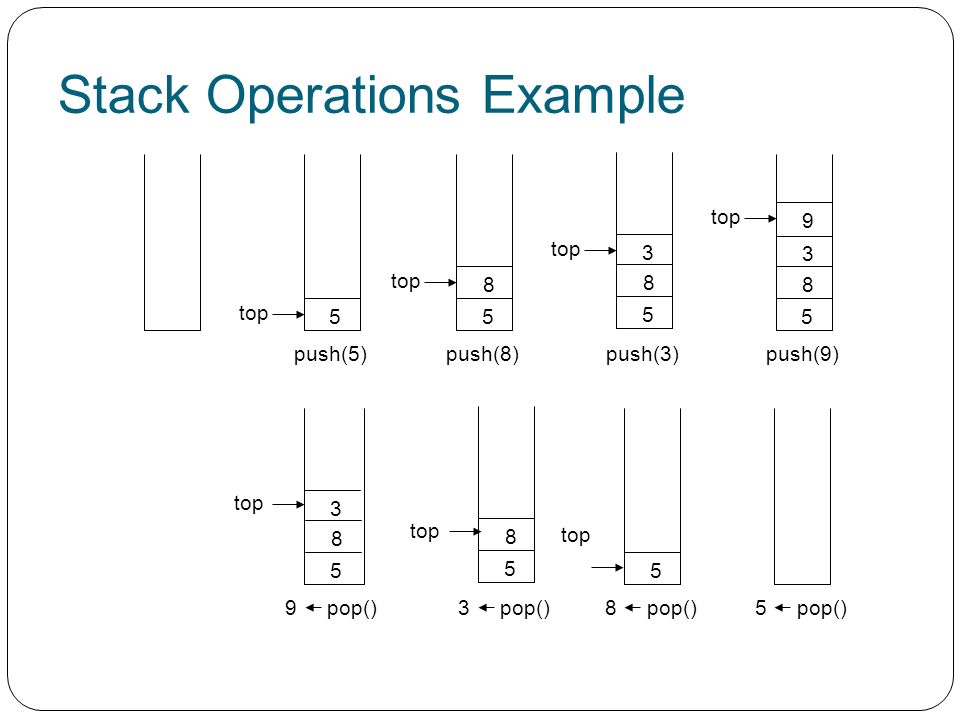 Stack Operations Example

top 5
push(5)

top 8 5
push(8)

top 3 8 5
push(3)

top 9 3 8 5
push(9)

top 3 8 5
9 ← pop()

top 8 5
3 ← pop()

top 5
8 ← pop()

5 ← pop()